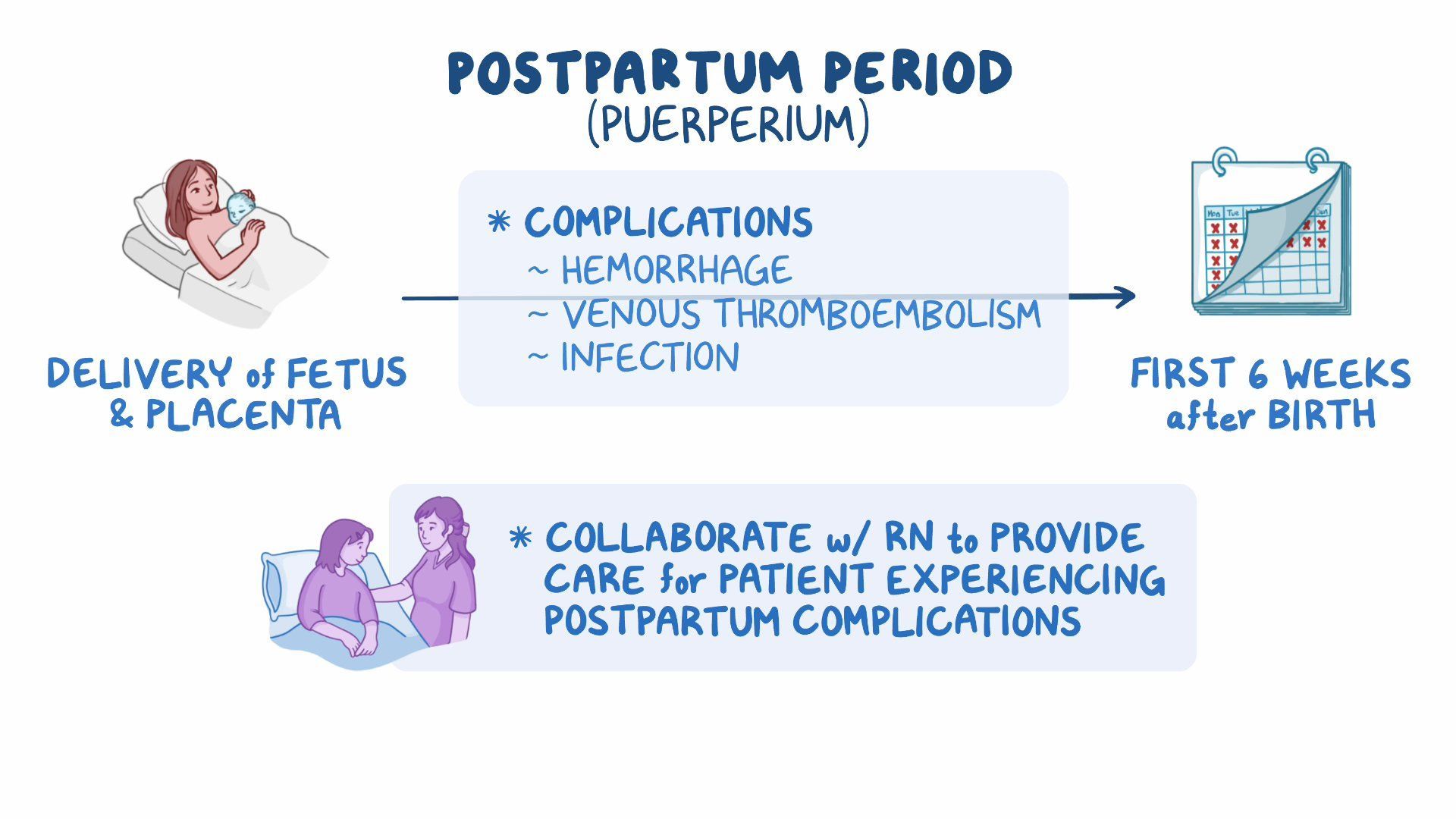 POSTPARTUM PERIOD
(PUERPERIUM)

DELIVERY of FETUS & PLACENTA

* COMPLICATIONS
~ HEMORRHAGE
~ VENOUS THROMBOEMBOLISM
~ INFECTION

Mon Tue Sun

FIRST 6 WEEKS after BIRTH

* COLLABORATE w/ RN to PROVIDE CARE for PATIENT EXPERIENCING POSTPARTUM COMPLICATIONS